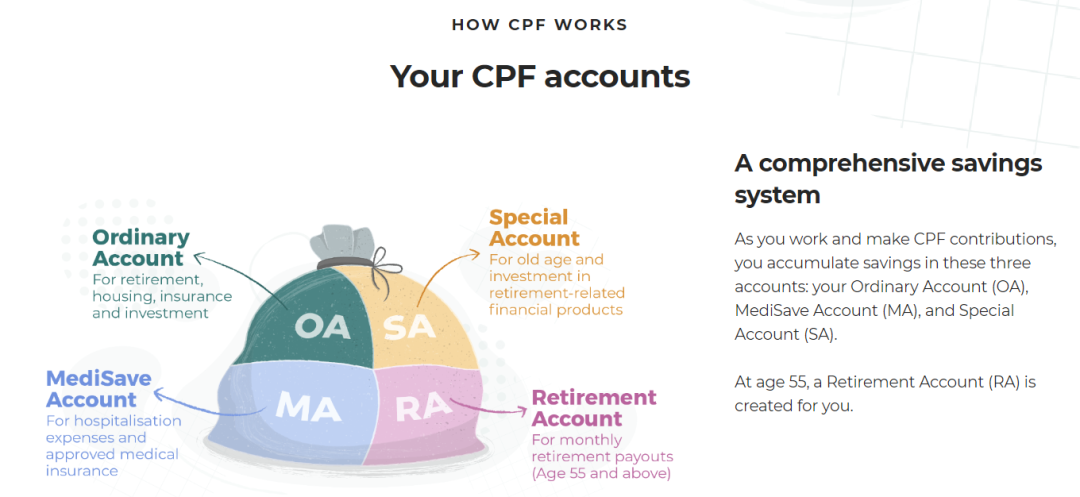 HOW CPF WORKS

Your CPF accounts

Ordinary Account
For retirement, housing, insurance and investment

Special Account
For old age and investment in retirement-related financial products

OA

SA

MA

RA

MediSave Account
For hospitalisation expenses and approved medical insurance

Retirement Account
For monthly retirement payouts (Age 55 and above)

A comprehensive savings system

As you work and make CPF contributions, you accumulate savings in these three accounts: your Ordinary Account (OA), MediSave Account (MA), and Special Account (SA).

At age 55, a Retirement Account (RA) is created for you.